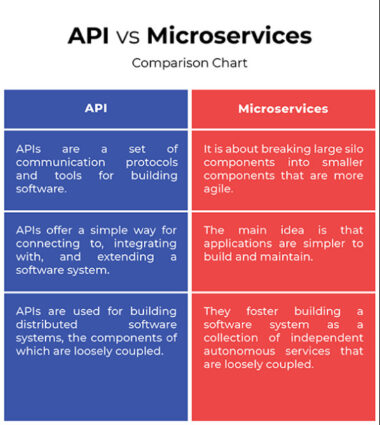 API vs Microservices

Comparison Chart

| API | Microservices |
|---|---|
| APIs are a set of communication protocols and tools for building software. | It is about breaking large silo components into smaller components that are more agile. |
| APIs offer a simple way for connecting to, integrating with, and extending a software system. | The main idea is that applications are simpler to build and maintain. |
| APIs are used for building distributed software systems, the components of which are loosely coupled. | They foster building a software system as a collection of independent autonomous services that are loosely coupled. |